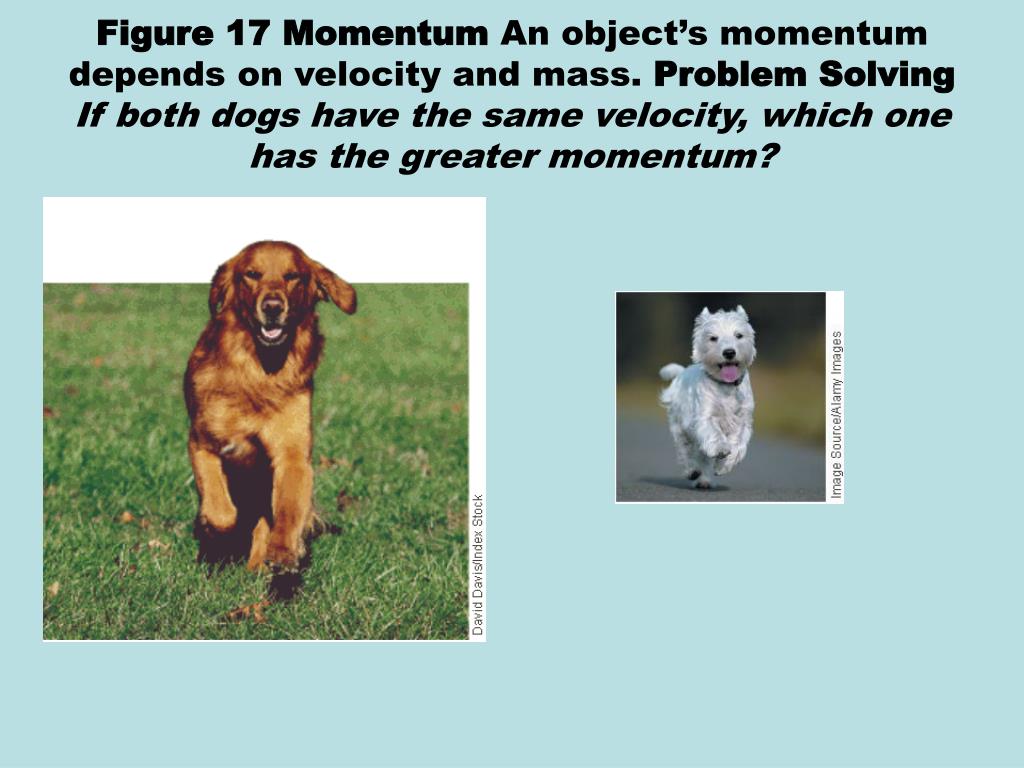 Figure 17 Momentum An object's momentum depends on velocity and mass. Problem Solving If both dogs have the same velocity, which one has the greater momentum?

David Davis/Index Stock

Image Source/Alamy Images